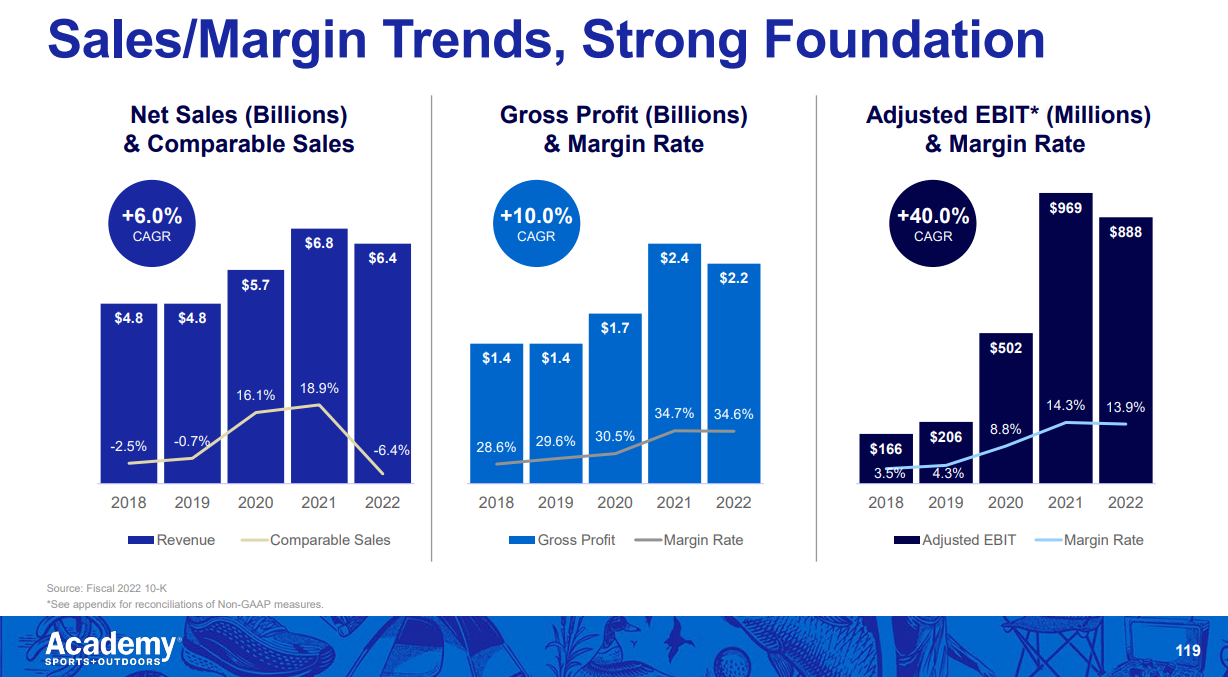 Sales/Margin Trends, Strong Foundation

Net Sales (Billions) & Comparable Sales

+6.0% CAGR

$4.8 $4.8 $5.7 $6.8 $6.4

-2.5% -0.7% 16.1% 18.9% -6.4%

2018 2019 2020 2021 2022

Revenue Comparable Sales

Gross Profit (Billions) & Margin Rate

+10.0% CAGR

$1.4 $1.4 $1.7 $2.4 $2.2

28.6% 29.6% 30.5% 34.7% 34.6%

2018 2019 2020 2021 2022

Gross Profit Margin Rate

Adjusted EBIT* (Millions) & Margin Rate

+40.0% CAGR

$166 $206 $502 $969 $888

3.5% 4.3% 8.8% 14.3% 13.9%

2018 2019 2020 2021 2022

Adjusted EBIT Margin Rate

Source: Fiscal 2022 10-K
*See appendix for reconciliations of Non-GAAP measures.

Academy SPORTS+OUTDOORS

119